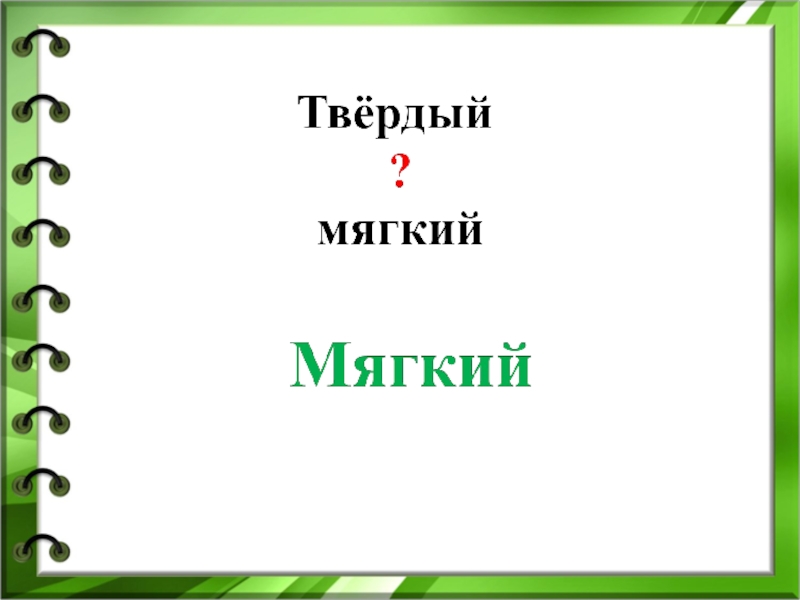 Твёрдый
?
мягкий

Мягкий